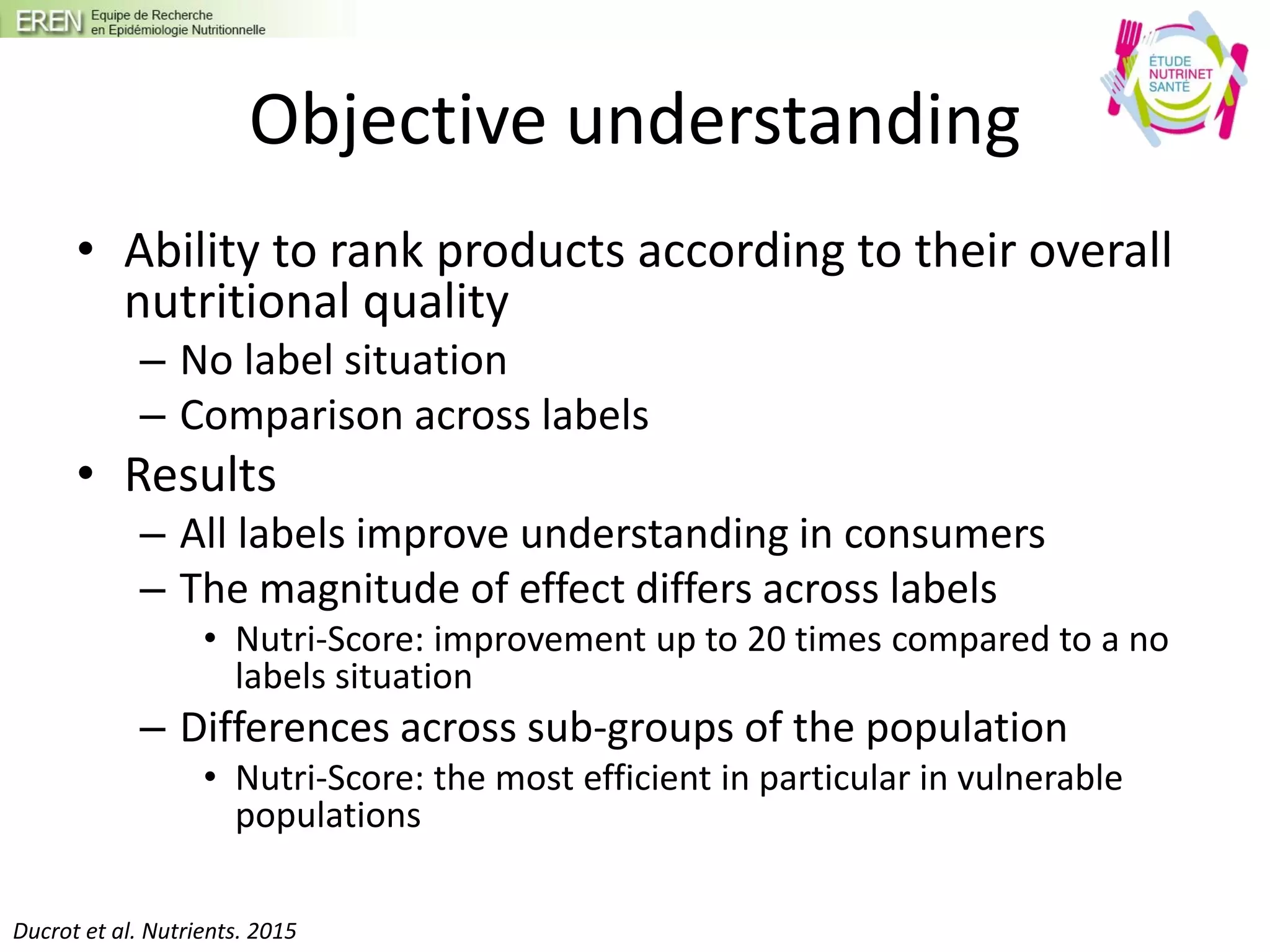 EREN Equipe de Recherche en Epidémiologie Nutritionnelle

ÉTUDE NUTRINET SANTÉ

Objective understanding

• Ability to rank products according to their overall nutritional quality
– No label situation
– Comparison across labels
• Results
– All labels improve understanding in consumers
– The magnitude of effect differs across labels
• Nutri-Score: improvement up to 20 times compared to a no labels situation
– Differences across sub-groups of the population
• Nutri-Score: the most efficient in particular in vulnerable populations

Ducrot et al. Nutrients. 2015